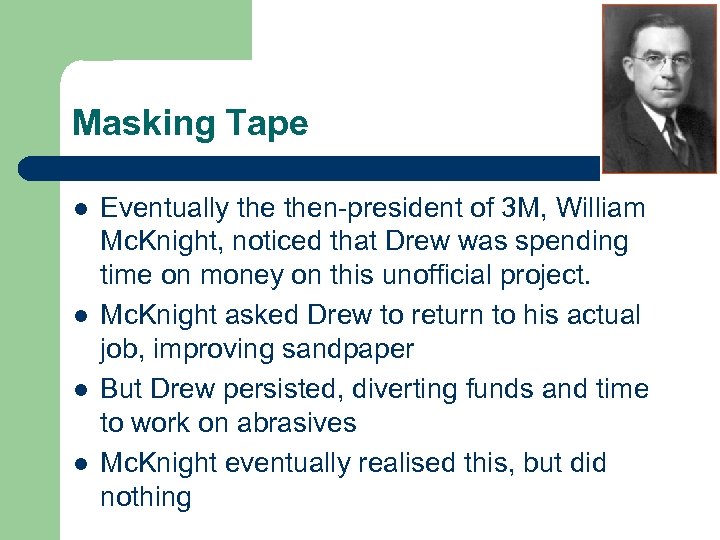 Masking Tape

- Eventually the then-president of 3M, William McKnight, noticed that Drew was spending time on money on this unofficial project.
- McKnight asked Drew to return to his actual job, improving sandpaper
- But Drew persisted, diverting funds and time to work on abrasives
- McKnight eventually realised this, but did nothing